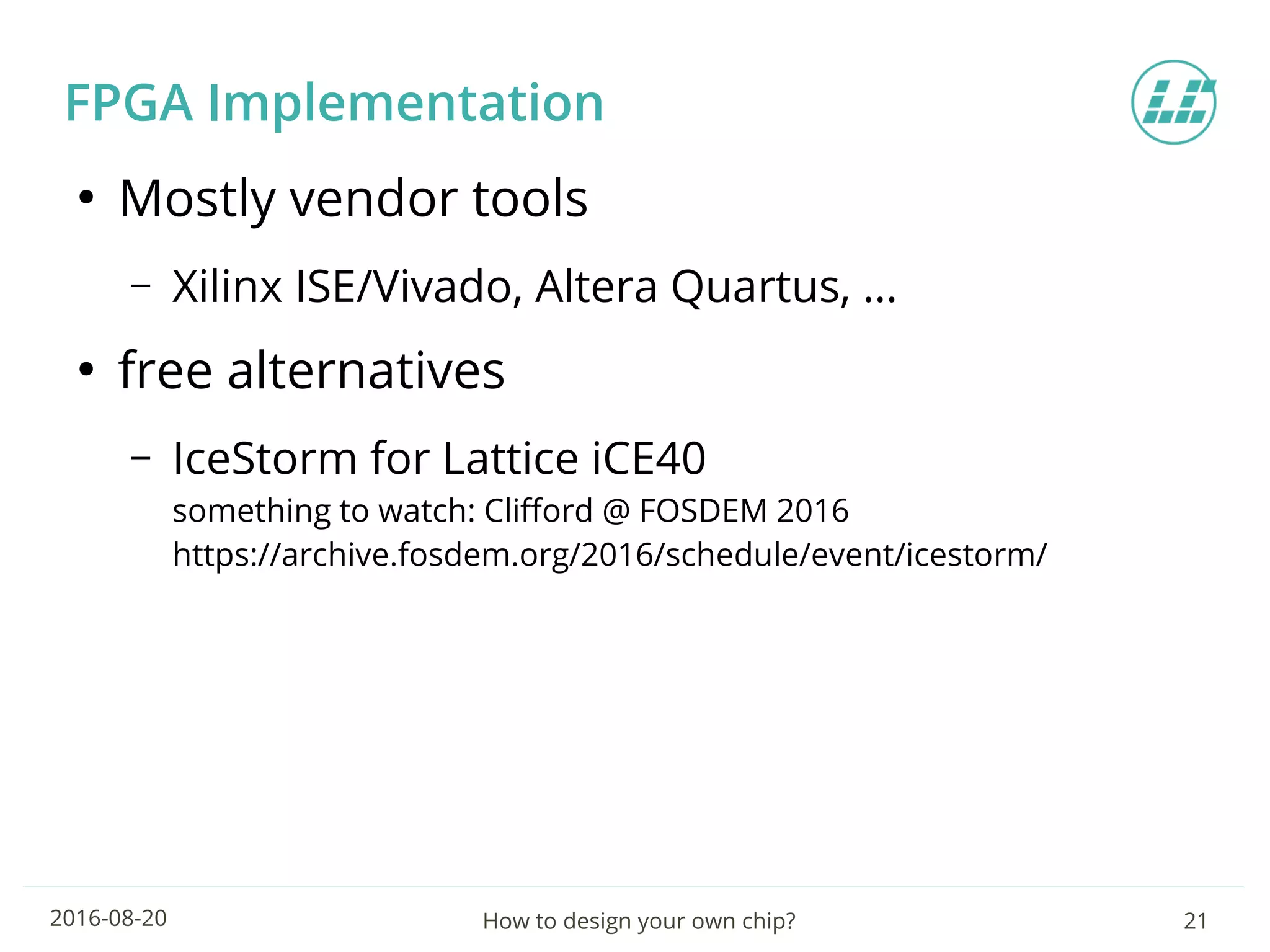 FPGA Implementation

• Mostly vendor tools

– Xilinx ISE/Vivado, Altera Quartus, ...

• free alternatives

– IceStorm for Lattice iCE40
something to watch: Clifford @ FOSDEM 2016
https://archive.fosdem.org/2016/schedule/event/icestorm/

2016-08-20

How to design your own chip?

21